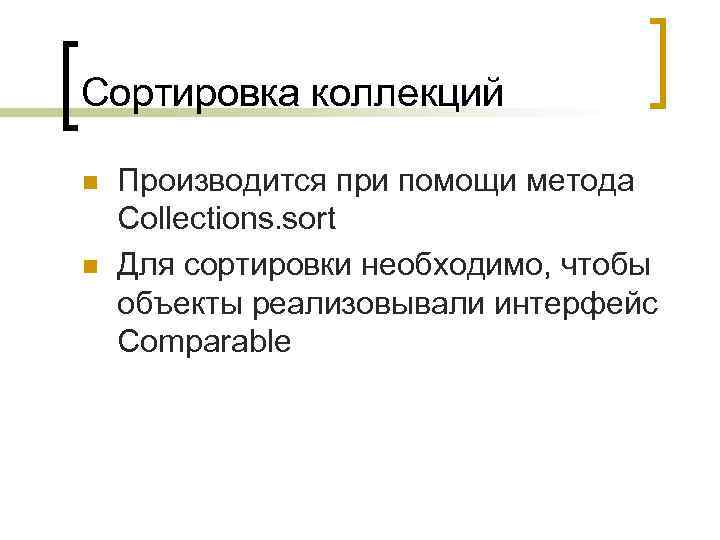 Сортировка коллекций

Производится при помощи метода Collections.sort

Для сортировки необходимо, чтобы объекты реализовывали интерфейс Comparable